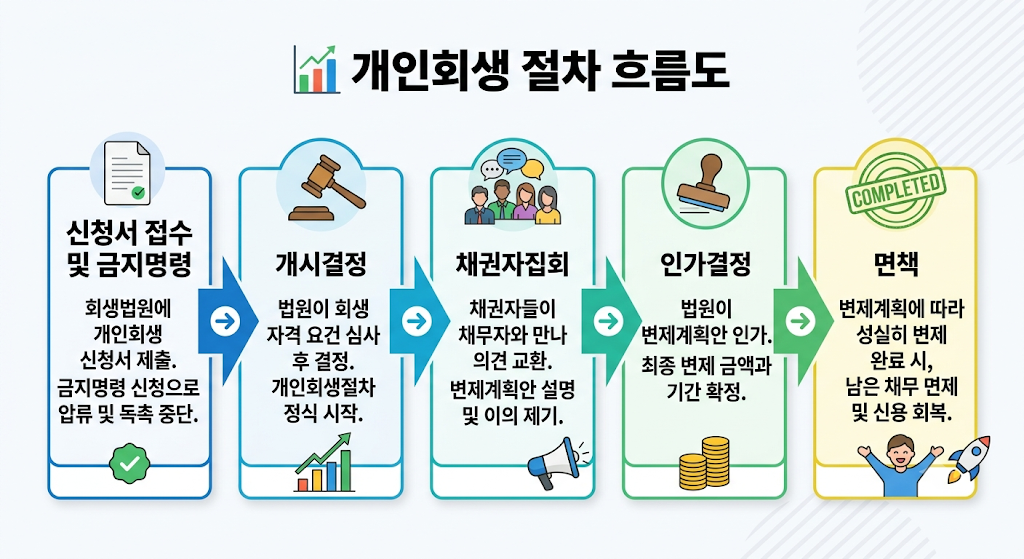 개인회생 절차 흐름도

신청서 접수 및 금지명령

회생법원에 개인회생 신청서 제출. 금지명령 신청으로 압류 및 독촉 중단.

개시결정

법원이 회생 자격 요건 심사 후 결정. 개인회생절차 정식 시작.

채권자집회

채권자들이 채무자와 만나 의견 교환. 변제계획안 설명 및 이의 제기.

인가결정

법원이 변제계획안 인가. 최종 변제 금액과 기간 확정.

COMPLETED

면책

변제계획에 따라 성실히 변제 완료 시, 남은 채무 면제 및 신용 회복.